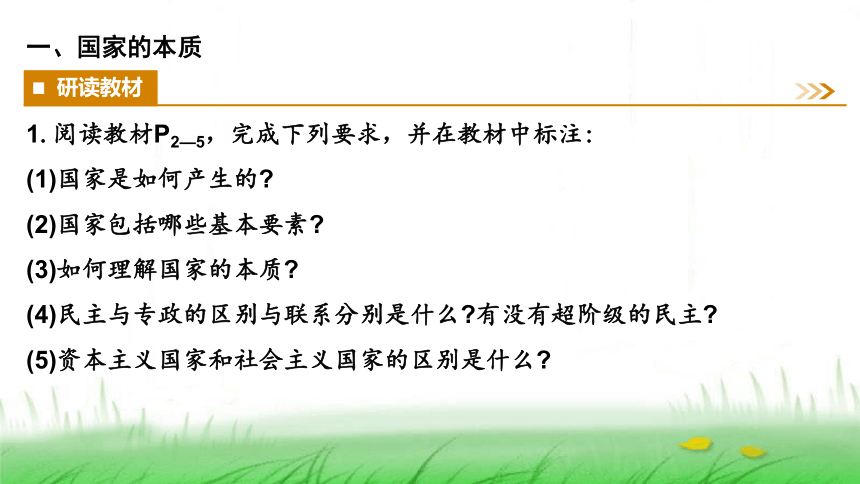 一、国家的本质

■ 研读教材

1. 阅读教材$P_{2—5}$，完成下列要求，并在教材中标注：

(1)国家是如何产生的？

(2)国家包括哪些基本要素？

(3)如何理解国家的本质？

(4)民主与专政的区别与联系分别是什么?有没有超阶级的民主?

(5)资本主义国家和社会主义国家的区别是什么？